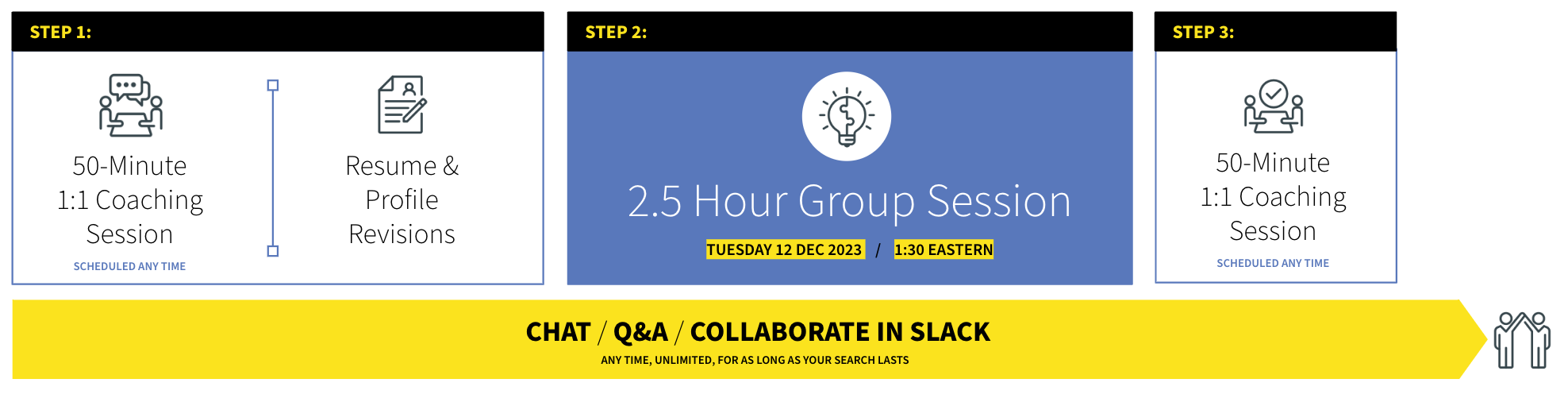 STEP 1:

50-Minute 1:1 Coaching Session

SCHEDULED ANY TIME

Resume & Profile Revisions

STEP 2:

2.5 Hour Group Session

TUESDAY 12 DEC 2023 / 1:30 EASTERN

STEP 3:

50-Minute 1:1 Coaching Session

SCHEDULED ANY TIME

CHAT / Q&A / COLLABORATE IN SLACK

ANY TIME, UNLIMITED, FOR AS LONG AS YOUR SEARCH LASTS